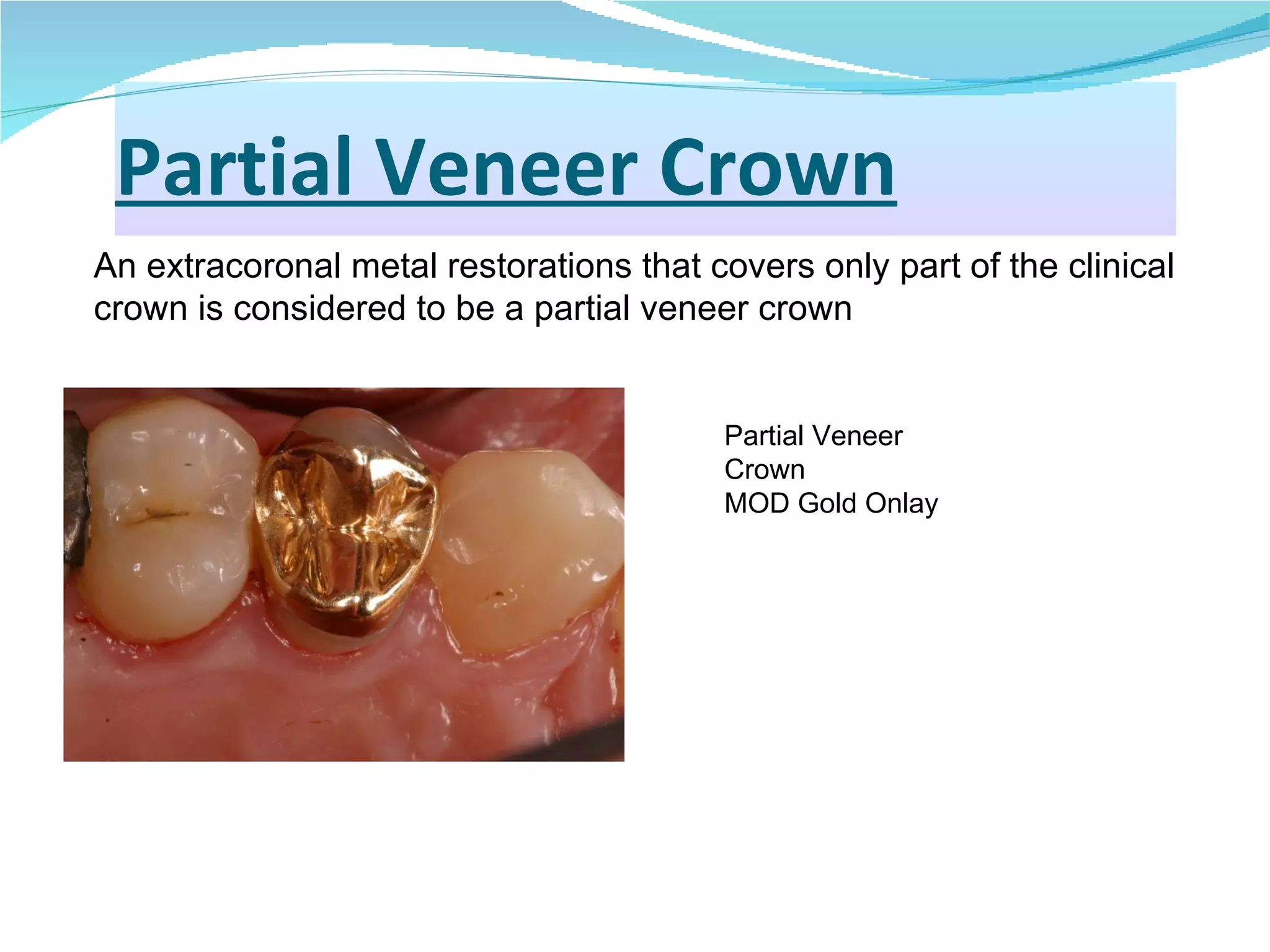 Partial Veneer Crown

An extracoronal metal restorations that covers only part of the clinical crown is considered to be a partial veneer crown

Partial Veneer
Crown
MOD Gold Onlay